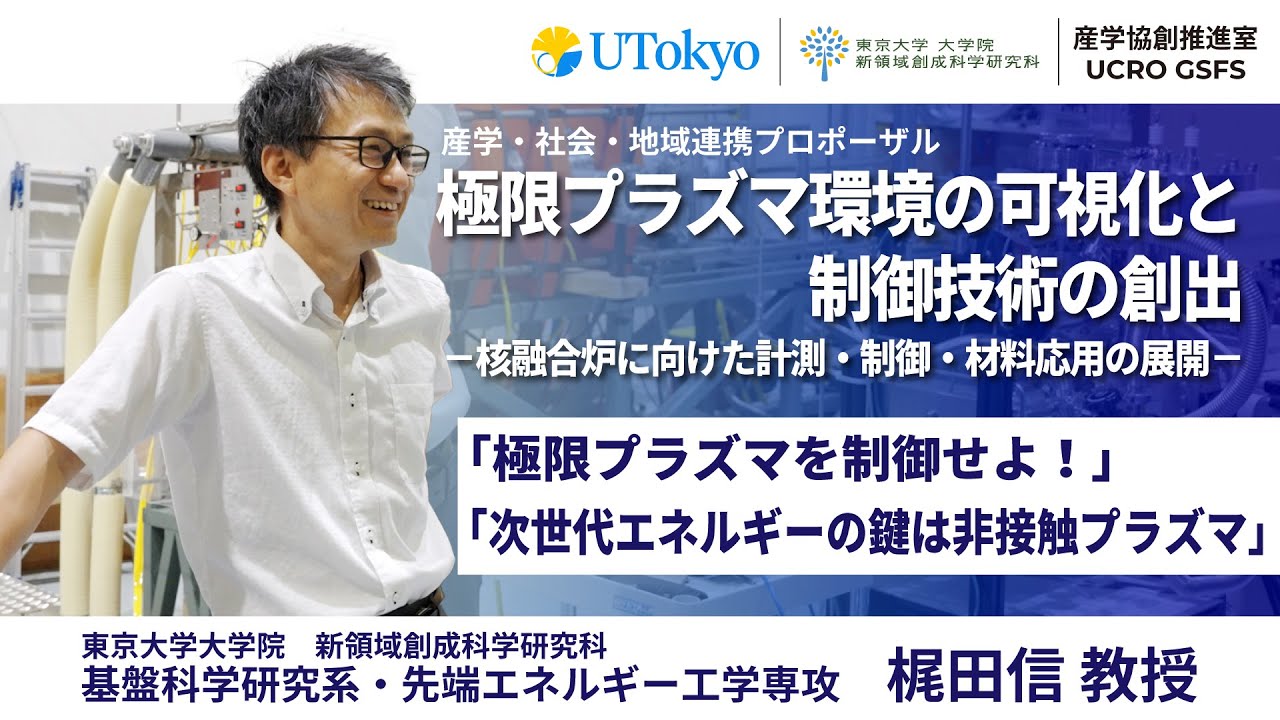 UTokyo

東京大学 大学院
新領域創成科学研究科

産学協創推進室
UCRO GSFS

産学・社会・地域連携プロポーザル

極限プラズマ環境の可視化と制御技術の創出

－核融合炉に向けた計測・制御・材料応用の展開－

「極限プラズマを制御せよ！」
「次世代エネルギーの鍵は非接触プラズマ」

東京大学大学院　新領域創成科学研究科
基盤科学研究系・先端エネルギー工学専攻　梶田信 教授